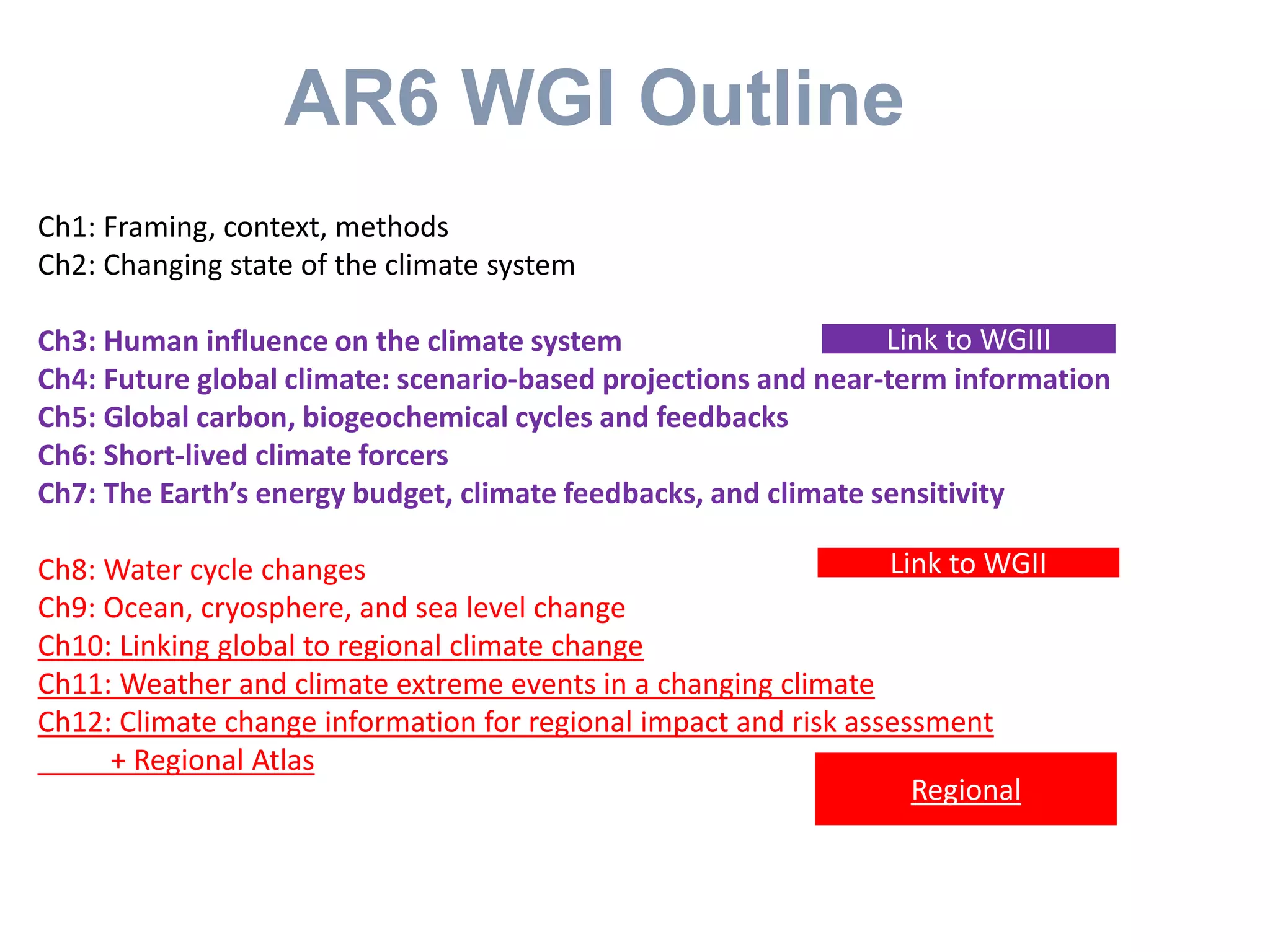 AR6 WGI Outline

Ch1: Framing, context, methods
Ch2: Changing state of the climate system

Ch3: Human influence on the climate system
Link to WGIII
Ch4: Future global climate: scenario-based projections and near-term information
Ch5: Global carbon, biogeochemical cycles and feedbacks
Ch6: Short-lived climate forcers
Ch7: The Earth's energy budget, climate feedbacks, and climate sensitivity

Ch8: Water cycle changes
Link to WGII
Ch9: Ocean, cryosphere, and sea level change
Ch10: Linking global to regional climate change
Ch11: Weather and climate extreme events in a changing climate
Ch12: Climate change information for regional impact and risk assessment
+ Regional Atlas

Regional